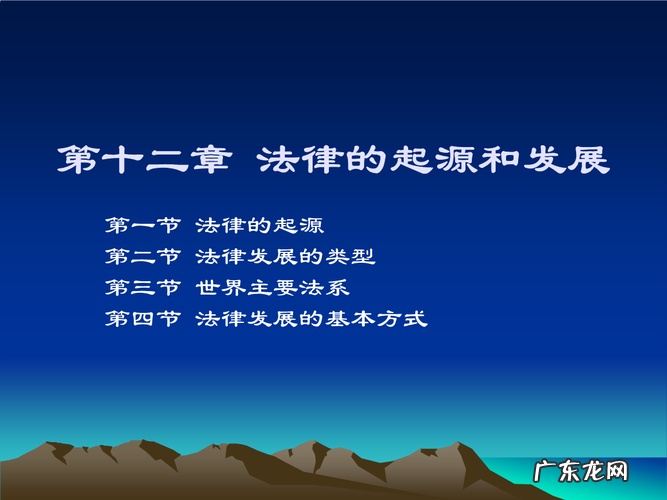 第十二章 法律的起源和发展

第一节 法律的起源
第二节 法律发展的类型
第三节 世界主要法系
第四节 法律发展的基本方式

广东龙网